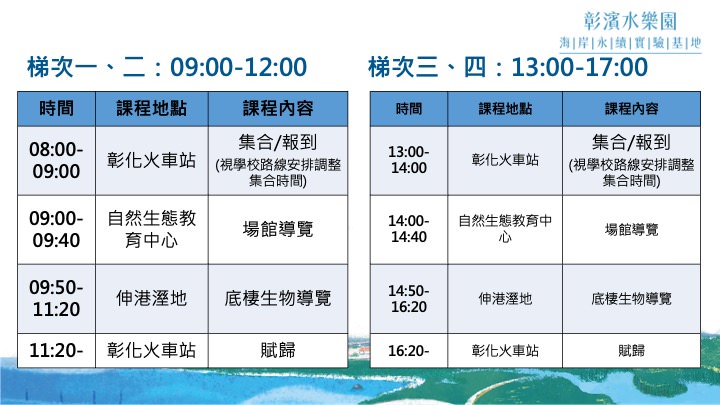 彰濱水樂園
海|岸|永|續|實|驗|基|地

梯次一、二：09:00-12:00

| 時間 | 課程地點 | 課程內容 |
|---|---|---|
| 08:00-09:00 | 彰化火車站 | 集合/報到 (視學校路線安排調整集合時間) |
| 09:00-09:40 | 自然生態教育中心 | 場館導覽 |
| 09:50-11:20 | 伸港溼地 | 底棲生物導覽 |
| 11:20- | 彰化火車站 | 賦歸 |

梯次三、四：13:00-17:00

| 時間 | 課程地點 | 課程內容 |
|---|---|---|
| 13:00-14:00 | 彰化火車站 | 集合/報到 (視學校路線安排調整集合時間) |
| 14:00-14:40 | 自然生態教育中心 | 場館導覽 |
| 14:50-16:20 | 伸港溼地 | 底棲生物導覽 |
| 16:20- | 彰化火車站 | 賦歸 |